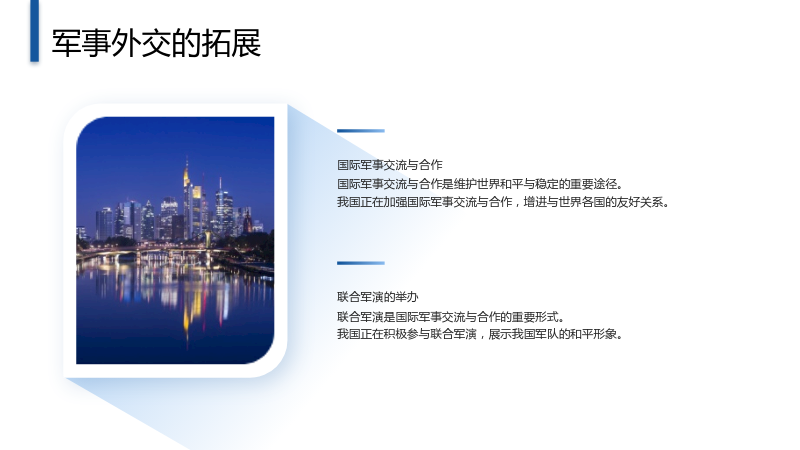 军事外交的拓展

国际军事交流与合作

国际军事交流与合作是维护世界和平与稳定的重要途径。

我国正在加强国际军事交流与合作，增进与世界各国的友好关系。

联合军演的举办

联合军演是国际军事交流与合作的重要形式。

我国正在积极参与联合军演，展示我国军队的和平形象。